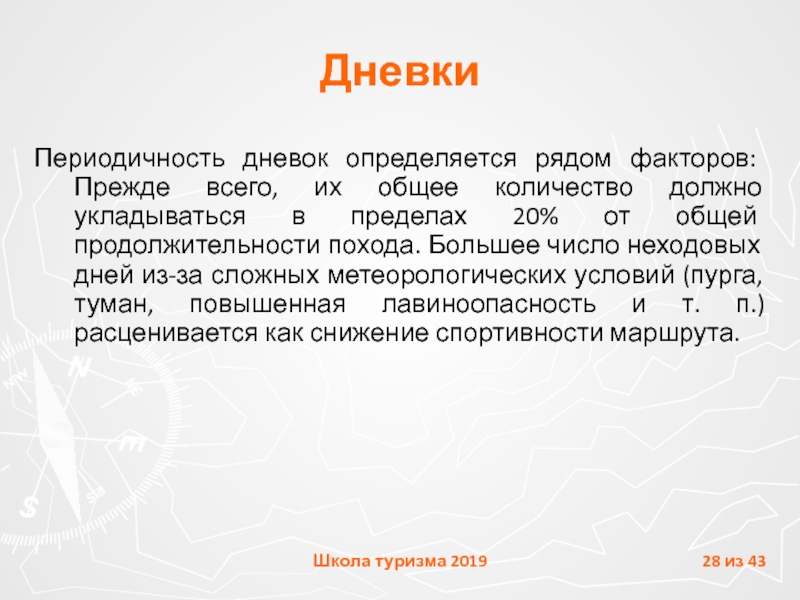 Дневки

Периодичность дневок определяется рядом факторов: Прежде всего, их общее количество должно укладываться в пределах 20% от общей продолжительности похода. Большее число неходовых дней из-за сложных метеорологических условий (пурга, туман, повышенная лавиноопасность и т. п.) расценивается как снижение спортивности маршрута.

Школа туризма 2019

28 из 43